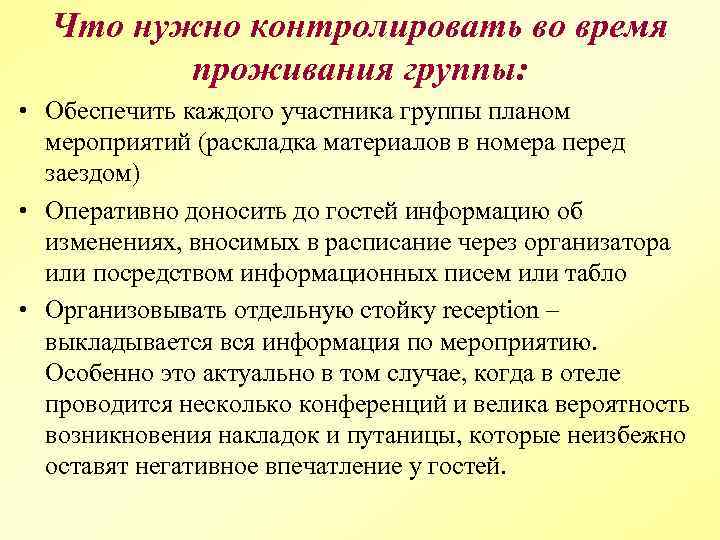 Что нужно контролировать во время проживания группы:

• Обеспечить каждого участника группы планом мероприятий (раскладка материалов в номера перед заездом)

• Оперативно доносить до гостей информацию об изменениях, вносимых в расписание через организатора или посредством информационных писем или табло

• Организовывать отдельную стойку reception – выкладывается вся информация по мероприятию. Особенно это актуально в том случае, когда в отеле проводится несколько конференций и велика вероятность возникновения накладок и путаницы, которые неизбежно оставят негативное впечатление у гостей.